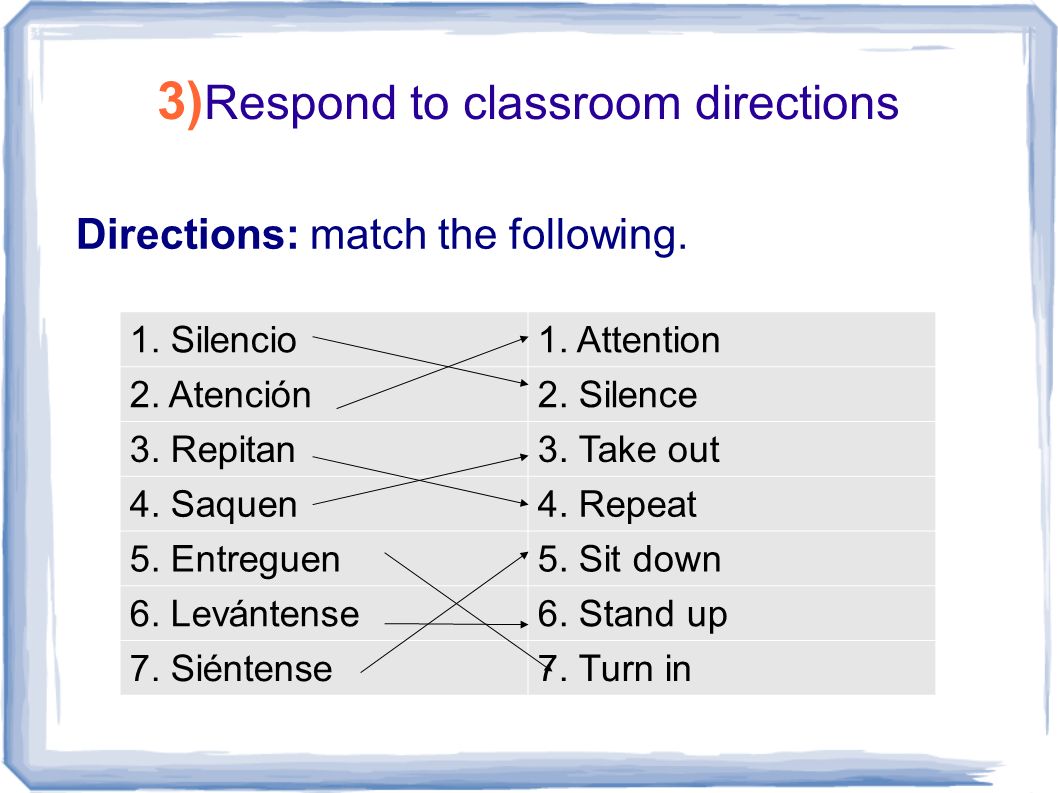 3)Respond to classroom directions

Directions: match the following.

| 1. Silencio | 1. Attention |
|---|---|
| 2. Atención | 2. Silence |
| 3. Repitan | 3. Take out |
| 4. Saquen | 4. Repeat |
| 5. Entreguen | 5. Sit down |
| 6. Levántense | 6. Stand up |
| 7. Siéntense | 7. Turn in |